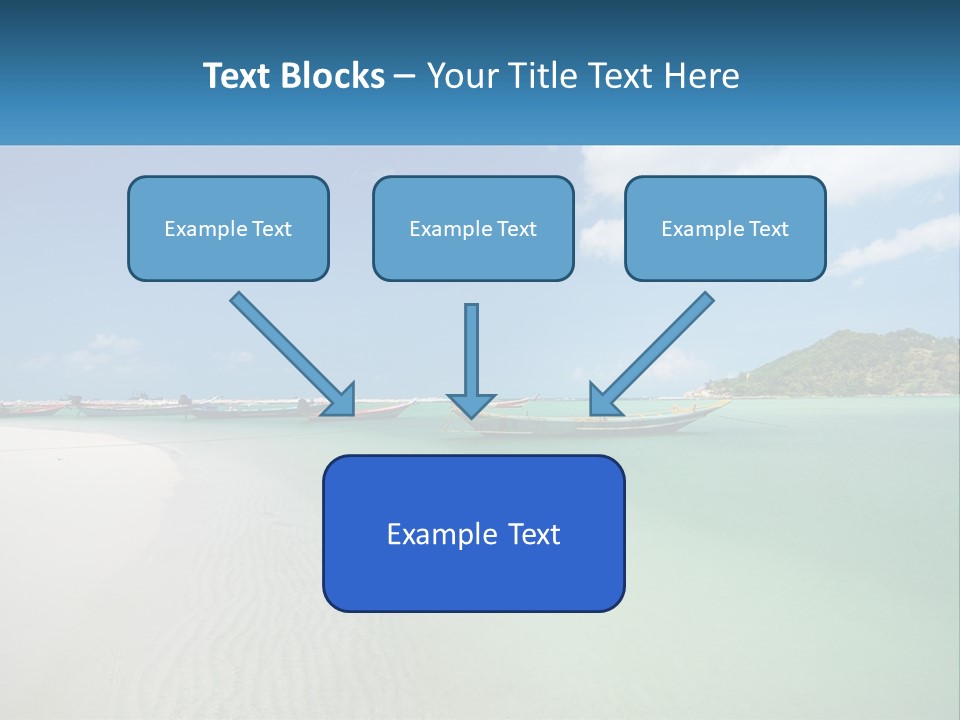 Text Blocks – Your Title Text Here

Example Text

Example Text

Example Text

Example Text